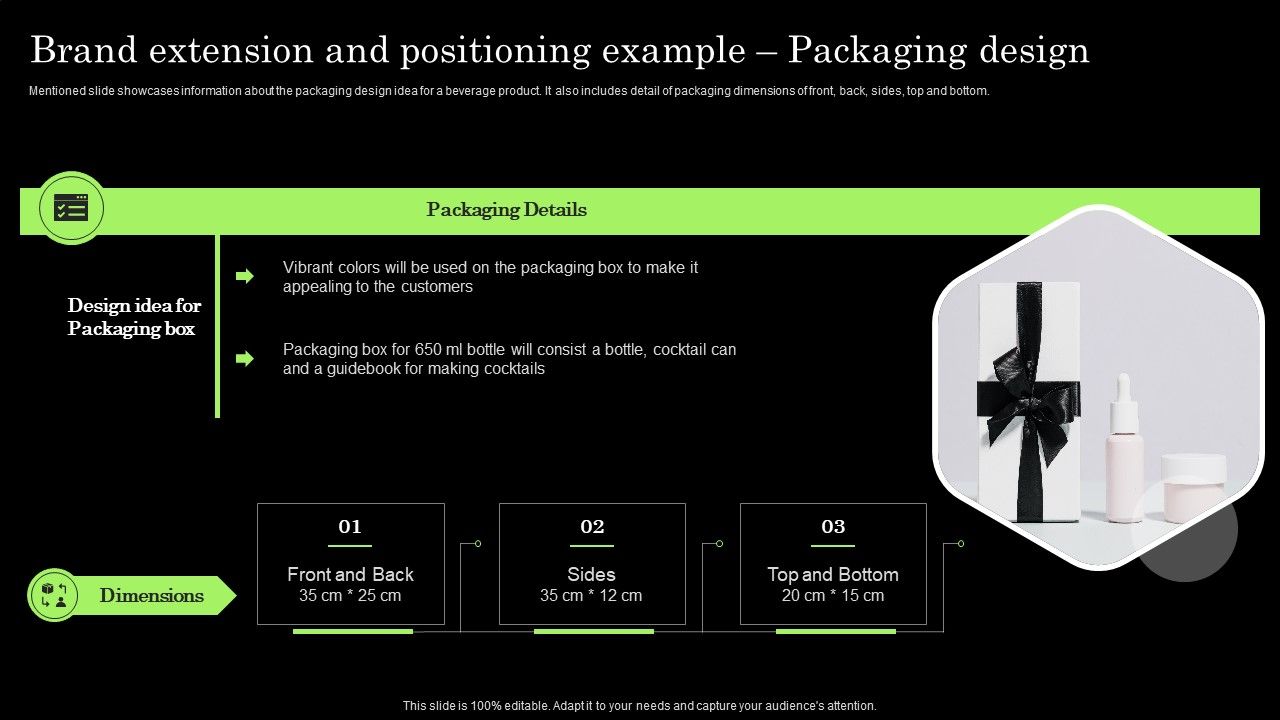 Brand extension and positioning example – Packaging design

Mentioned slide showcases information about the packaging design idea for a beverage product. It also includes detail of packaging dimensions of front, back, sides, top and bottom.

Packaging Details

Design idea for Packaging box

Vibrant colors will be used on the packaging box to make it appealing to the customers

Packaging box for 650 ml bottle will consist a bottle, cocktail can and a guidebook for making cocktails

Dimensions

01
Front and Back
35 cm * 25 cm

02
Sides
35 cm * 12 cm

03
Top and Bottom
20 cm * 15 cm

This slide is 100% editable. Adapt it to your needs and capture your audience's attention.